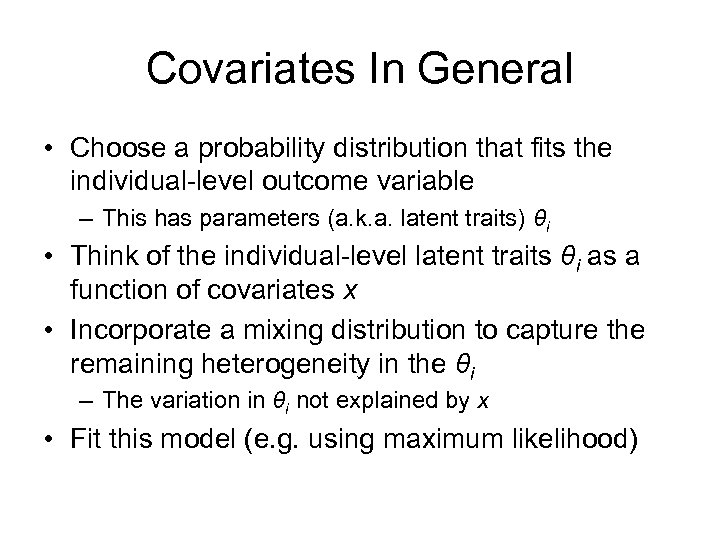 Covariates In General

• Choose a probability distribution that fits the individual-level outcome variable

– This has parameters (a.k.a. latent traits) $\theta_i$

• Think of the individual-level latent traits $\theta_i$ as a function of covariates $x$

• Incorporate a mixing distribution to capture the remaining heterogeneity in the $\theta_i$

– The variation in $\theta_i$ not explained by $x$

• Fit this model (e.g. using maximum likelihood)